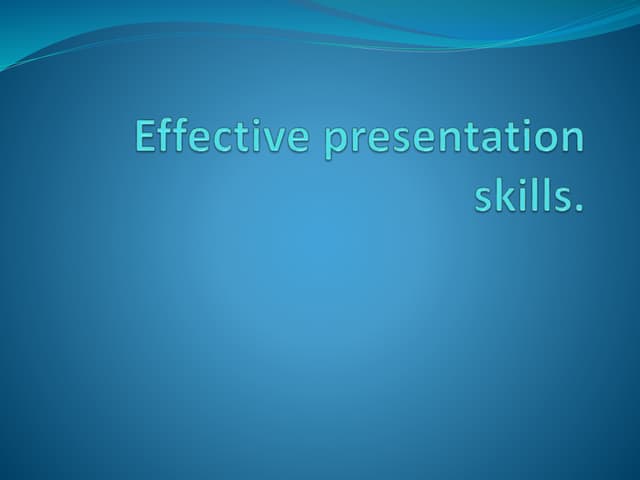 Effective presentation skills.